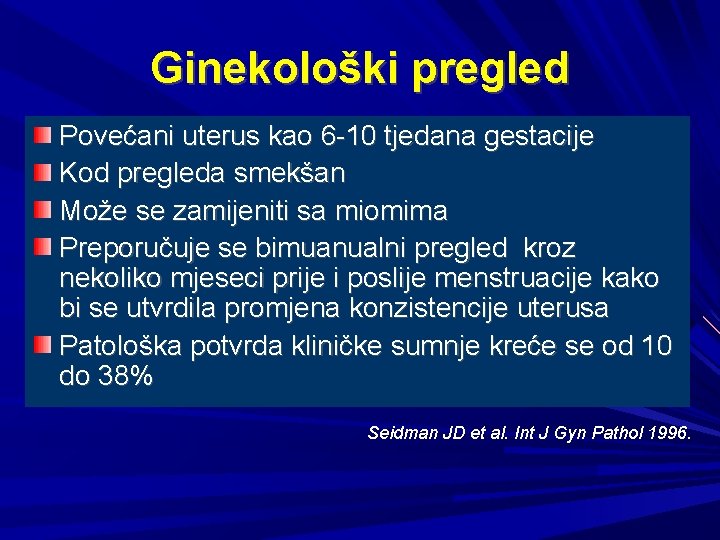 Ginekološki pregled

Povećani uterus kao 6-10 tjedana gestacije

Kod pregleda smekšan

Može se zamijeniti sa miomima

Preporučuje se bimuanualni pregled kroz nekoliko mjeseci prije i poslije menstruacije kako bi se utvrdila promjena konzistencije uterusa

Patološka potvrda kliničke sumnje kreće se od 10 do 38%

Seidman JD et al. Int J Gyn Pathol 1996.